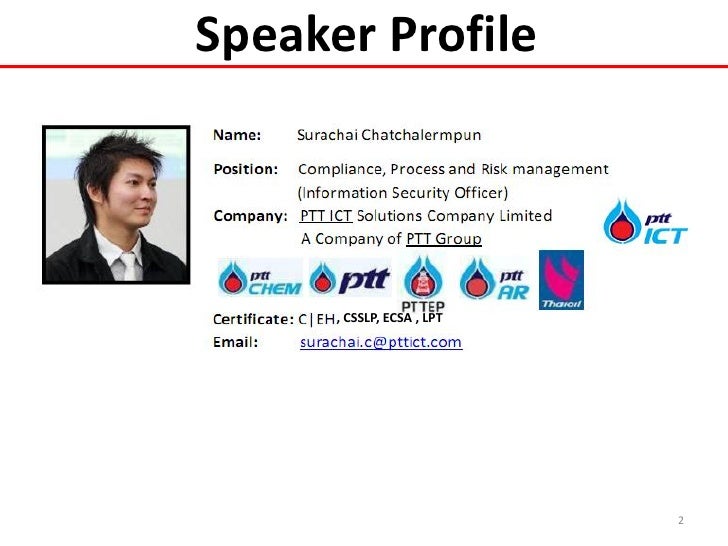 Speaker Profile

Name: Surachai Chatchalermpun

Position: Compliance, Process and Risk management (Information Security Officer)

Company: PTT ICT Solutions Company Limited
A Company of PTT Group

ptt ICT

ptt CHEM ptt PTTEP ptt AR Thaioil

Certificate: C|EH, CSSLP, ECSA , LPT

Email: surachai.c@pttict.com

2